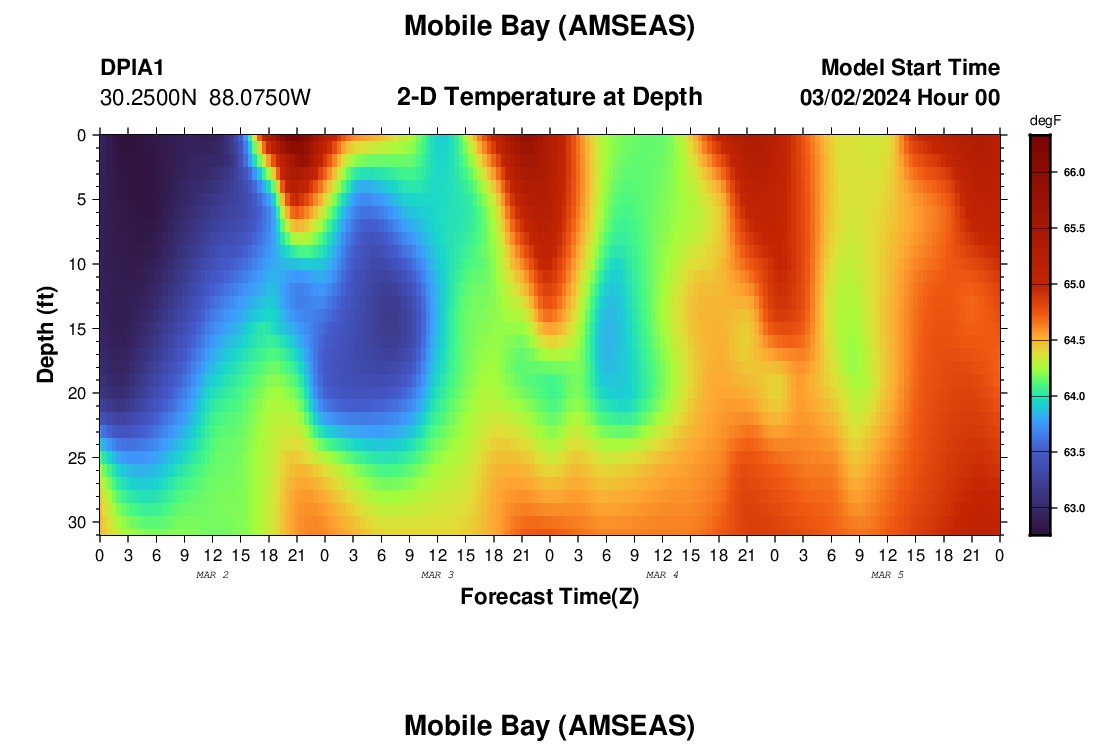 Mobile Bay (AMSEAS)

DPIA1
30.2500N 88.0750W

2-D Temperature at Depth

Model Start Time
03/02/2024 Hour 00

degF
66.0
65.5
65.0
64.5
64.0
63.5
63.0

Depth (ft)
0
5
10
15
20
25
30

0 3 6 9 12 15 18 21 0 3 6 9 12 15 18 21 0 3 6 9 12 15 18 21 0 3 6 9 12 15 18 21 0
MAR 2
MAR 3
MAR 4
MAR 5

Forecast Time(Z)

Mobile Bay (AMSEAS)